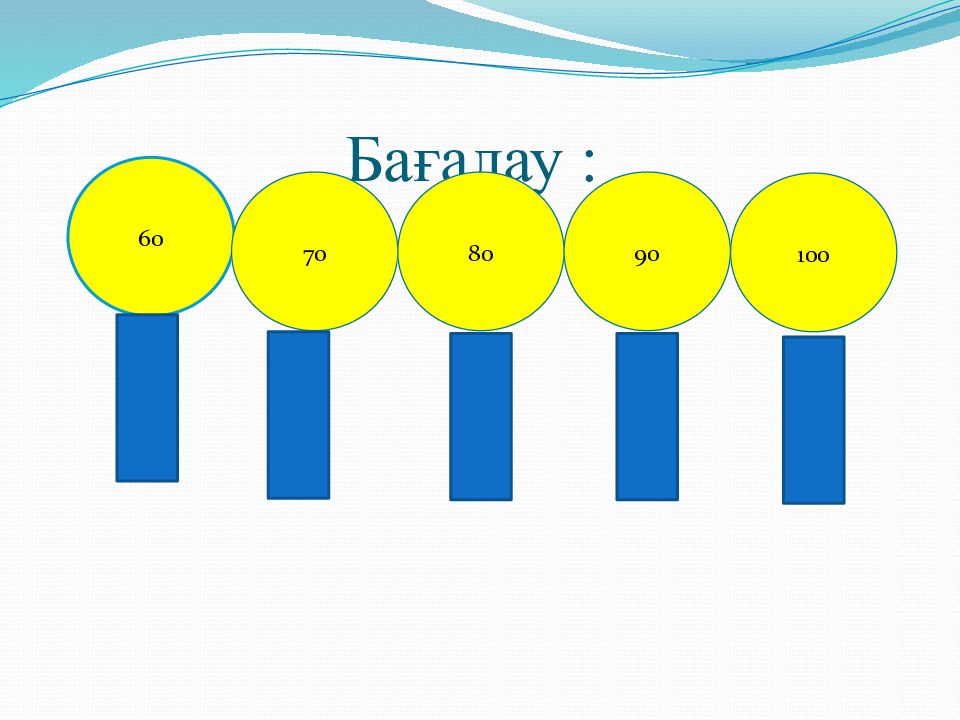 Бағалау :

60

70

80

90

100